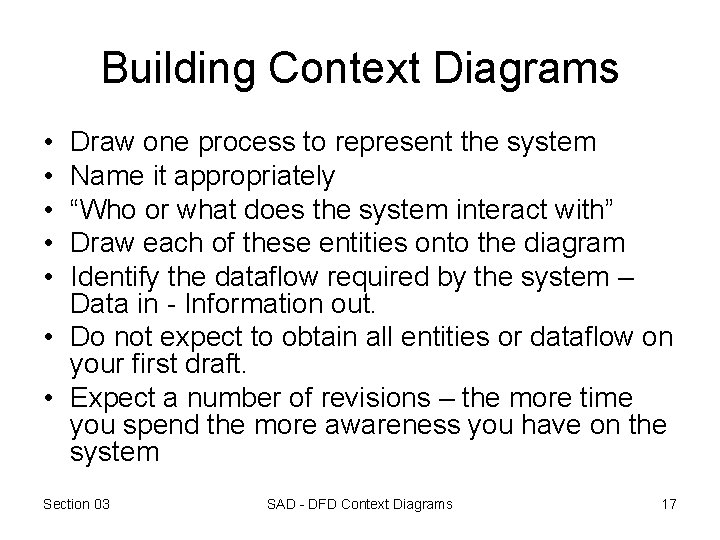 Building Context Diagrams

• Draw one process to represent the system
• Name it appropriately
• “Who or what does the system interact with”
• Draw each of these entities onto the diagram
• Identify the dataflow required by the system – Data in - Information out.
• Do not expect to obtain all entities or dataflow on your first draft.
• Expect a number of revisions – the more time you spend the more awareness you have on the system

Section 03

SAD - DFD Context Diagrams

17